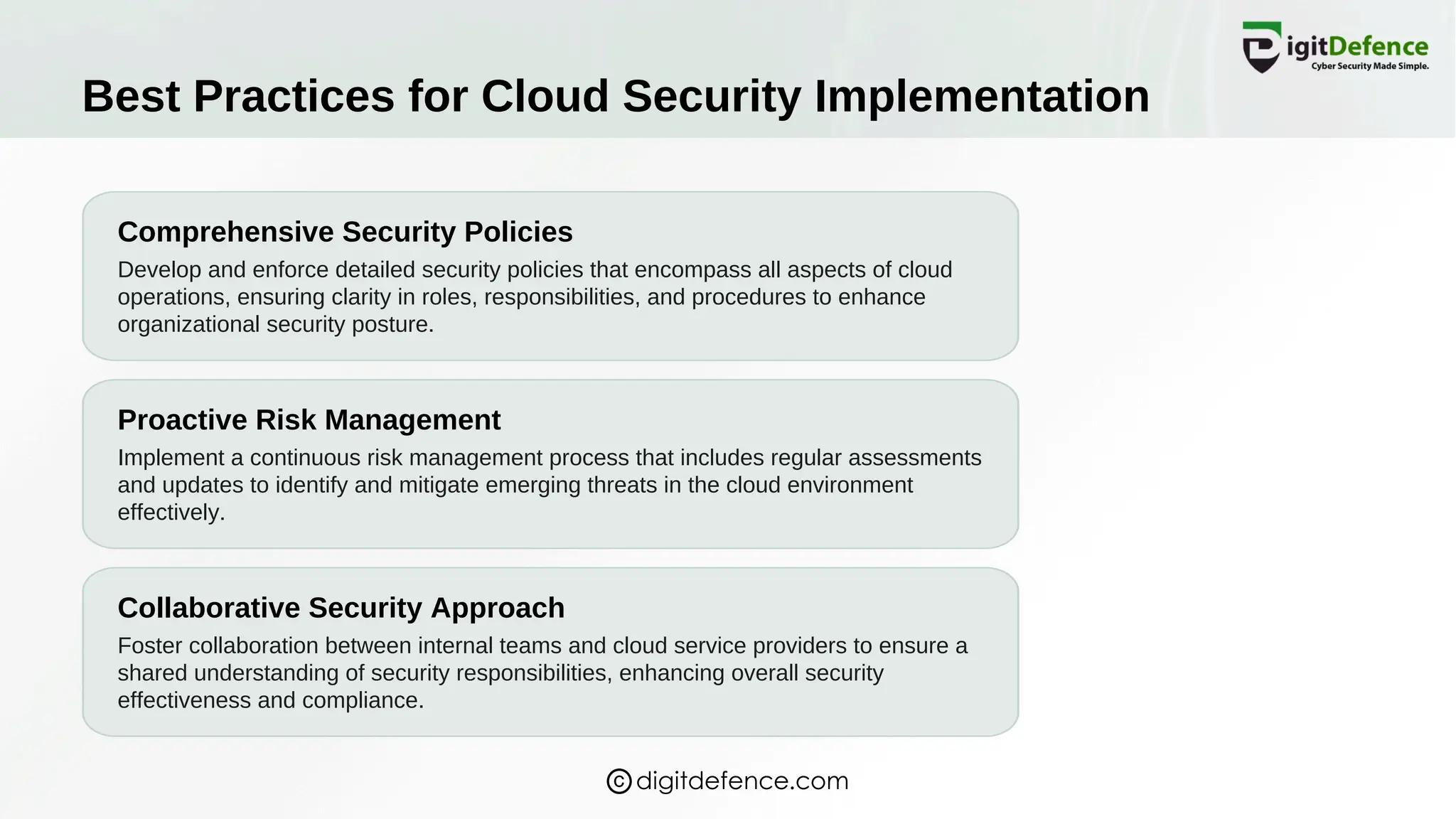 DigitDefence
Cyber Security Made Simple.

Best Practices for Cloud Security Implementation

Comprehensive Security Policies
Develop and enforce detailed security policies that encompass all aspects of cloud operations, ensuring clarity in roles, responsibilities, and procedures to enhance organizational security posture.

Proactive Risk Management
Implement a continuous risk management process that includes regular assessments and updates to identify and mitigate emerging threats in the cloud environment effectively.

Collaborative Security Approach
Foster collaboration between internal teams and cloud service providers to ensure a shared understanding of security responsibilities, enhancing overall security effectiveness and compliance.

© digitdefence.com